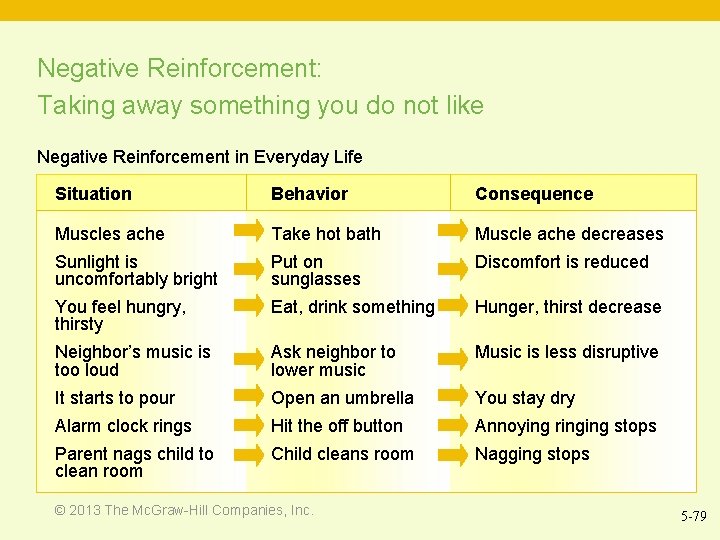 Negative Reinforcement:
Taking away something you do not like

Negative Reinforcement in Everyday Life

| Situation | Behavior | Consequence |
|---|---|---|
| Muscles ache | Take hot bath | Muscle ache decreases |
| Sunlight is uncomfortably bright | Put on sunglasses | Discomfort is reduced |
| You feel hungry, thirsty | Eat, drink something | Hunger, thirst decrease |
| Neighbor's music is too loud | Ask neighbor to lower music | Music is less disruptive |
| It starts to pour | Open an umbrella | You stay dry |
| Alarm clock rings | Hit the off button | Annoying ringing stops |
| Parent nags child to clean room | Child cleans room | Nagging stops |

© 2013 The McGraw-Hill Companies, Inc.

5-79